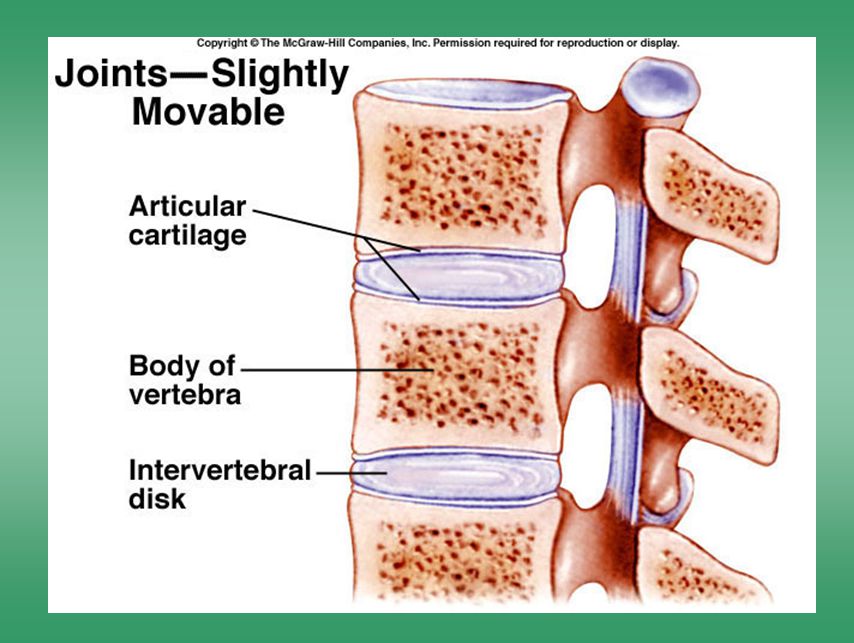 Copyright © The McGraw-Hill Companies, Inc. Permission required for reproduction or display.

Joints—Slightly Movable

Articular cartilage

Body of vertebra

Intervertebral disk